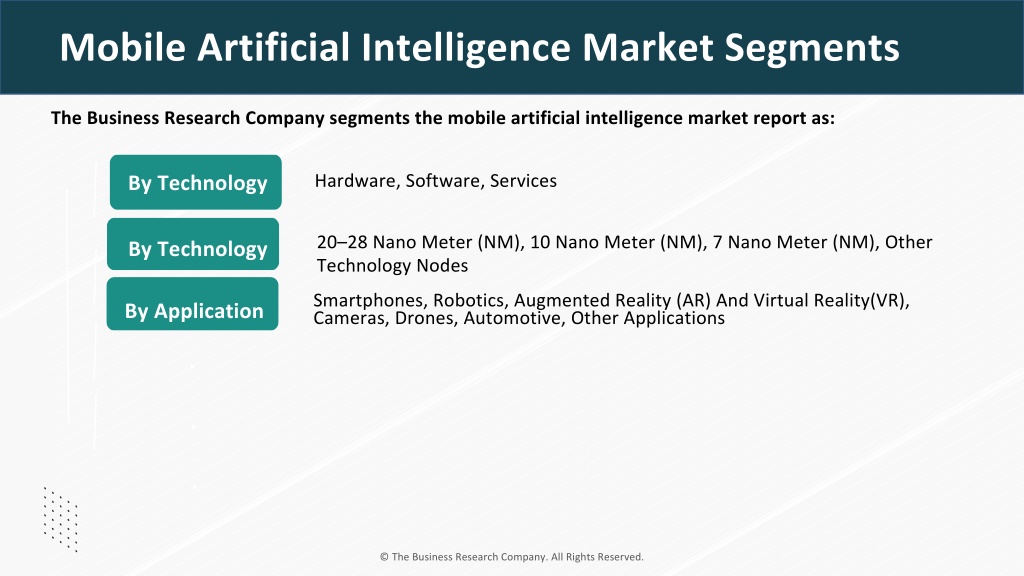 Mobile Artificial Intelligence Market Segments

The Business Research Company segments the mobile artificial intelligence market report as:

By Technology

Hardware, Software, Services

By Technology

20–28 Nano Meter (NM), 10 Nano Meter (NM), 7 Nano Meter (NM), Other Technology Nodes

By Application

Smartphones, Robotics, Augmented Reality (AR) And Virtual Reality(VR), Cameras, Drones, Automotive, Other Applications

© The Business Research Company. All Rights Reserved.